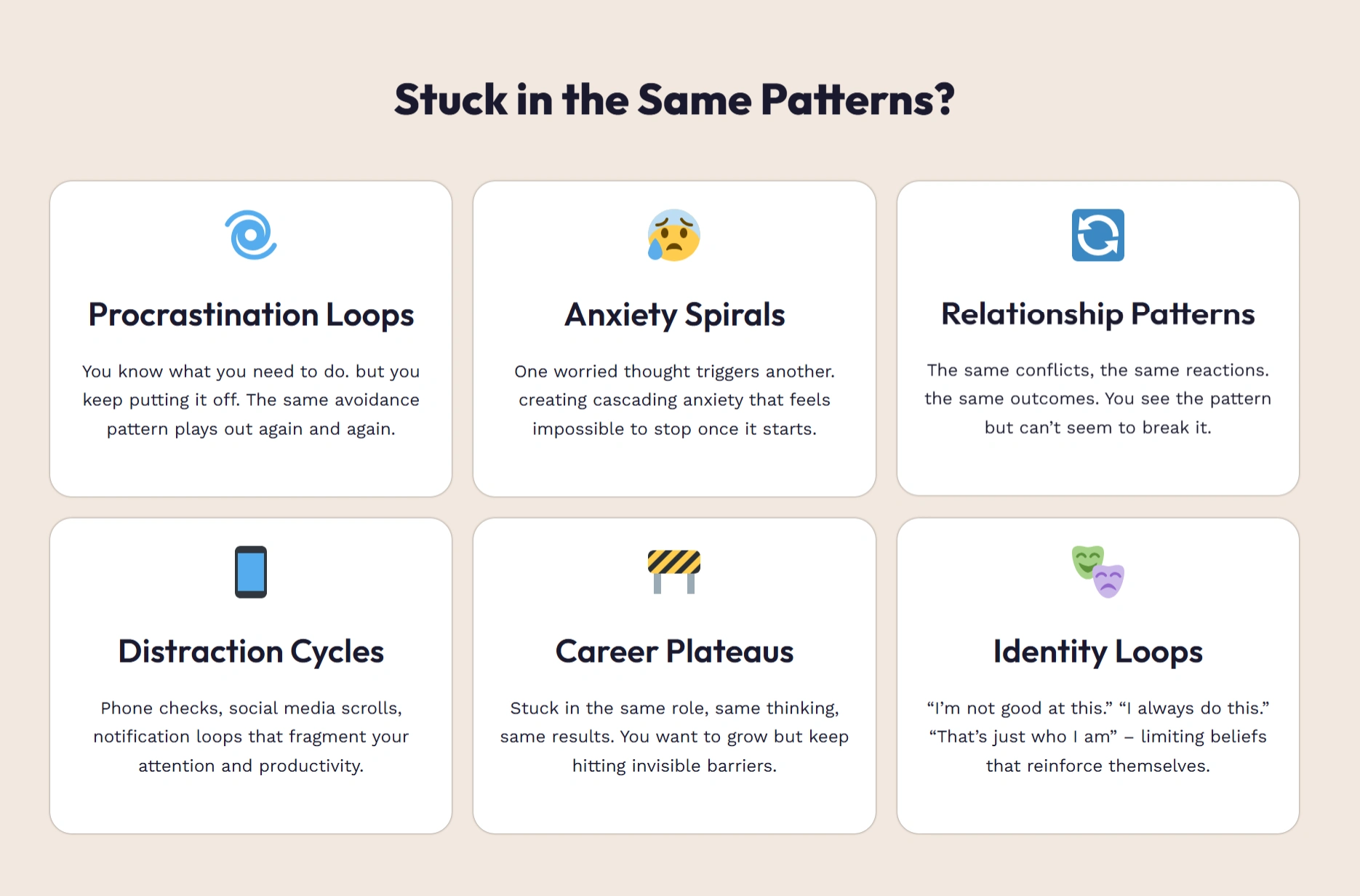 Stuck in the Same Patterns?

Procrastination Loops

You know what you need to do. but you keep putting it off. The same avoidance pattern plays out again and again.

Anxiety Spirals

One worried thought triggers another. creating cascading anxiety that feels impossible to stop once it starts.

Relationship Patterns

The same conflicts, the same reactions. the same outcomes. You see the pattern but can't seem to break it.

Distraction Cycles

Phone checks, social media scrolls, notification loops that fragment your attention and productivity.

Career Plateaus

Stuck in the same role, same thinking, same results. You want to grow but keep hitting invisible barriers.

Identity Loops

"I'm not good at this." "I always do this." "That's just who I am" – limiting beliefs that reinforce themselves.